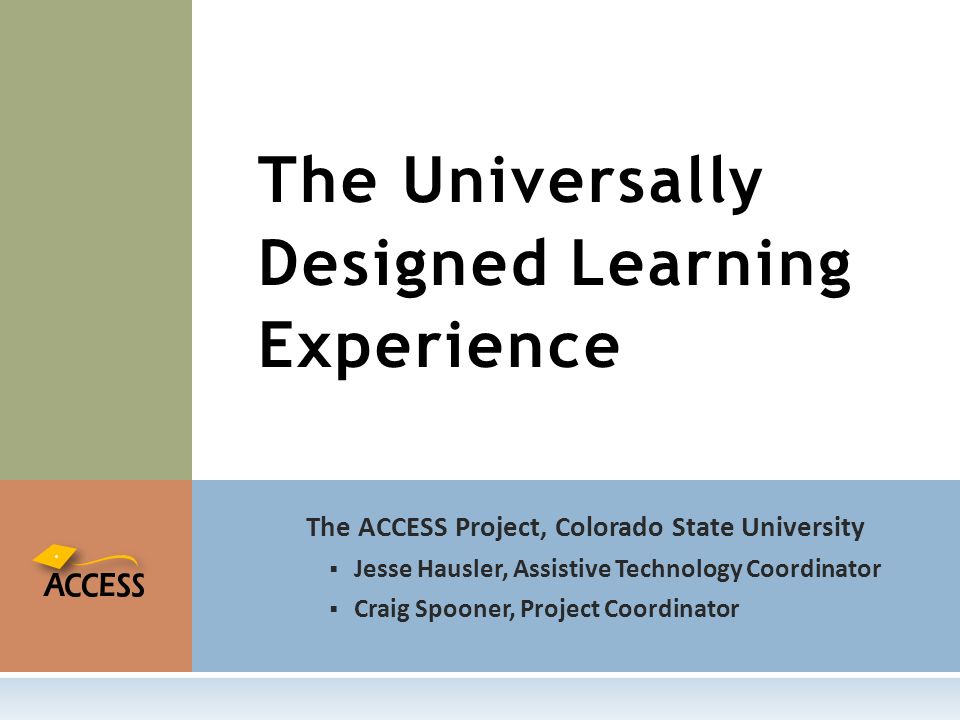 The Universally Designed Learning Experience

ACCESS

The ACCESS Project, Colorado State University

▪ Jesse Hausler, Assistive Technology Coordinator
▪ Craig Spooner, Project Coordinator